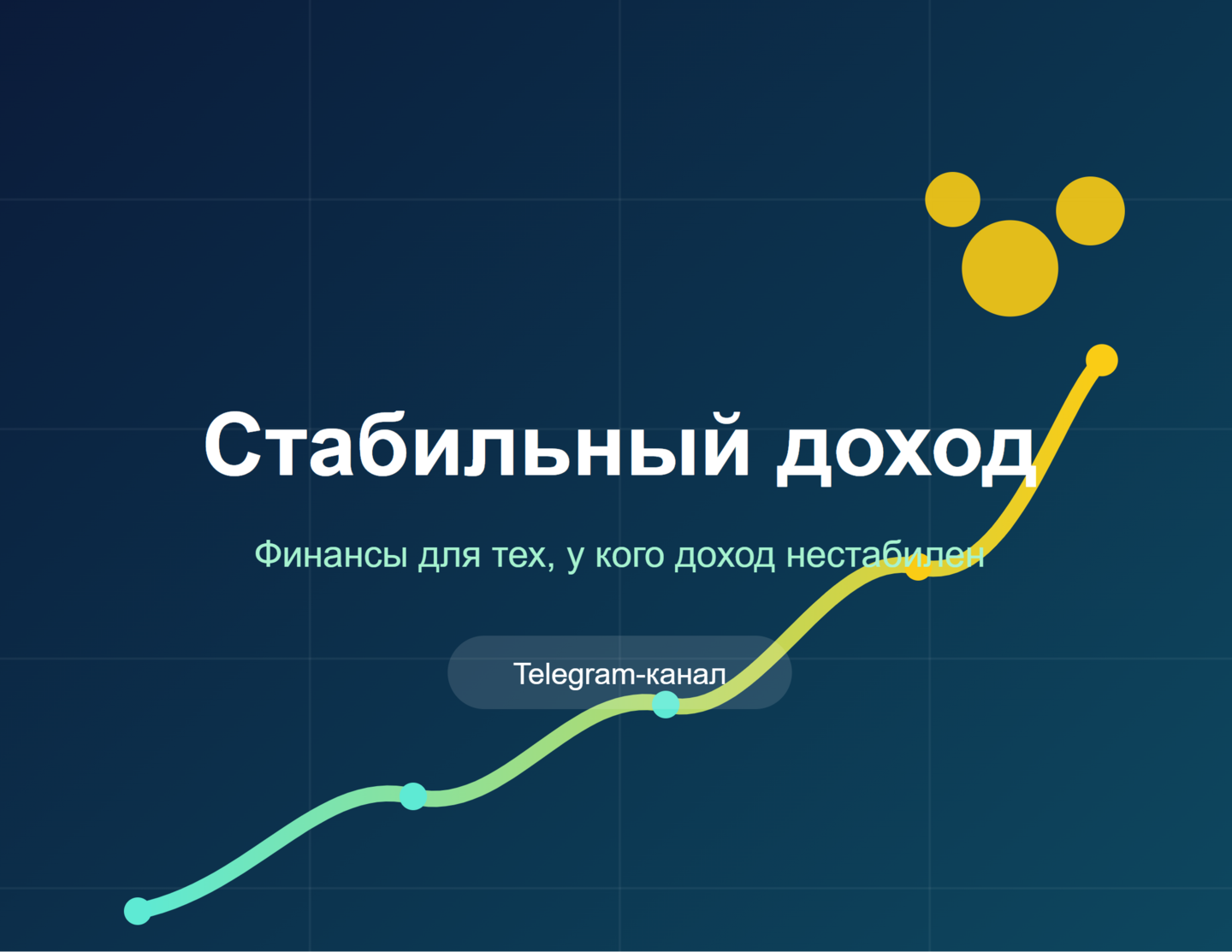 Стабильный доход

Финансы для тех, у кого доход нестабилен

Telegram-канал